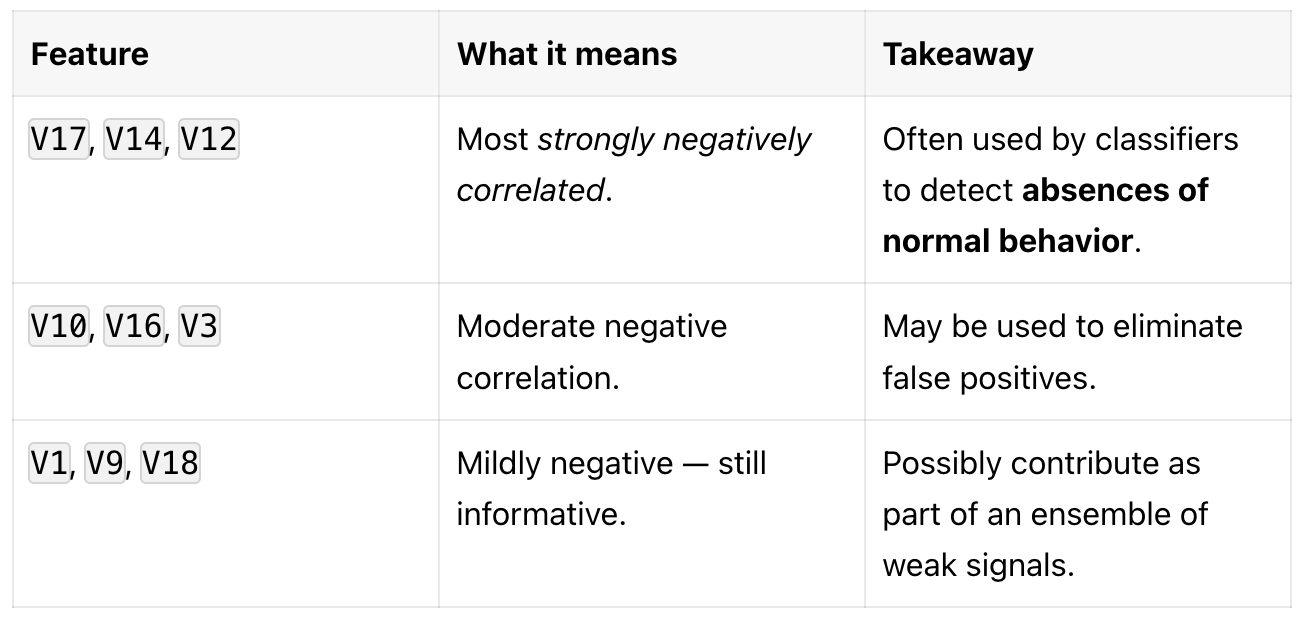 | Feature | What it means | Takeaway |
|---|---|---|
| V17, V14, V12 | Most strongly negatively correlated. | Often used by classifiers to detect absences of normal behavior. |
| V10, V16, V3 | Moderate negative correlation. | May be used to eliminate false positives. |
| V1, V9, V18 | Mildly negative — still informative. | Possibly contribute as part of an ensemble of weak signals. |